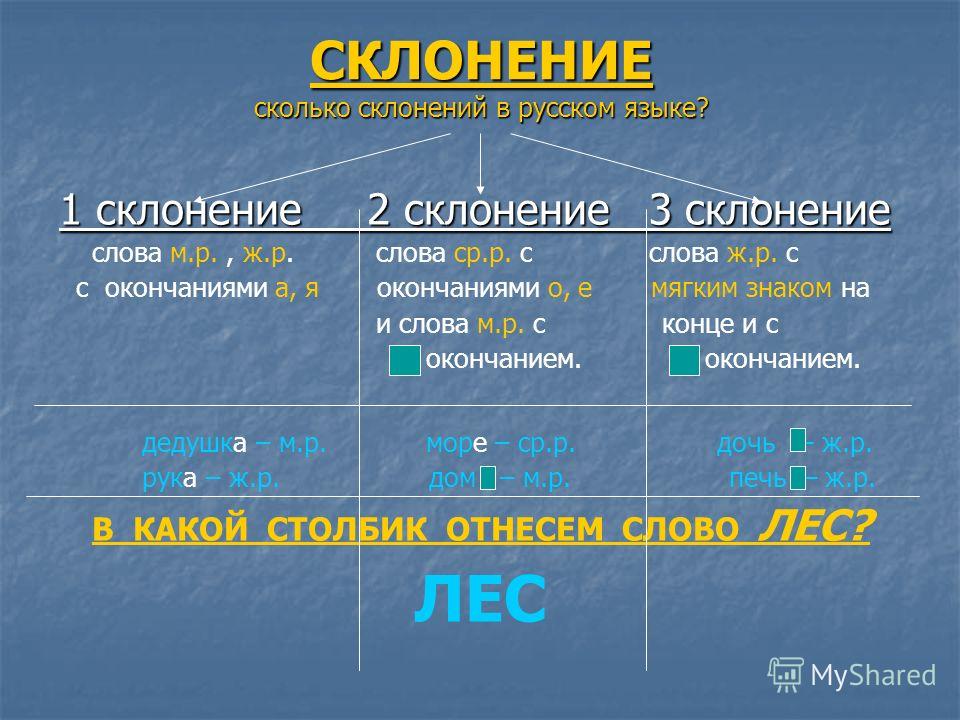 СКЛОНЕНИЕ
сколько склонений в русском языке?

1 склонение

слова м.р. , ж.р. с окончаниями а, я

дедушка – м.р.
рука – ж.р.

2 склонение

слова ср.р. с окончаниями о, е и слова м.р. с окончанием.

море – ср.р.
дом – м.р.

3 склонение

слова ж.р. с мягким знаком на конце и с окончанием.

дочь – ж.р.
печь – ж.р.

В КАКОЙ СТОЛБИК ОТНЕСЕМ СЛОВО ЛЕС?

ЛЕС

MyShared